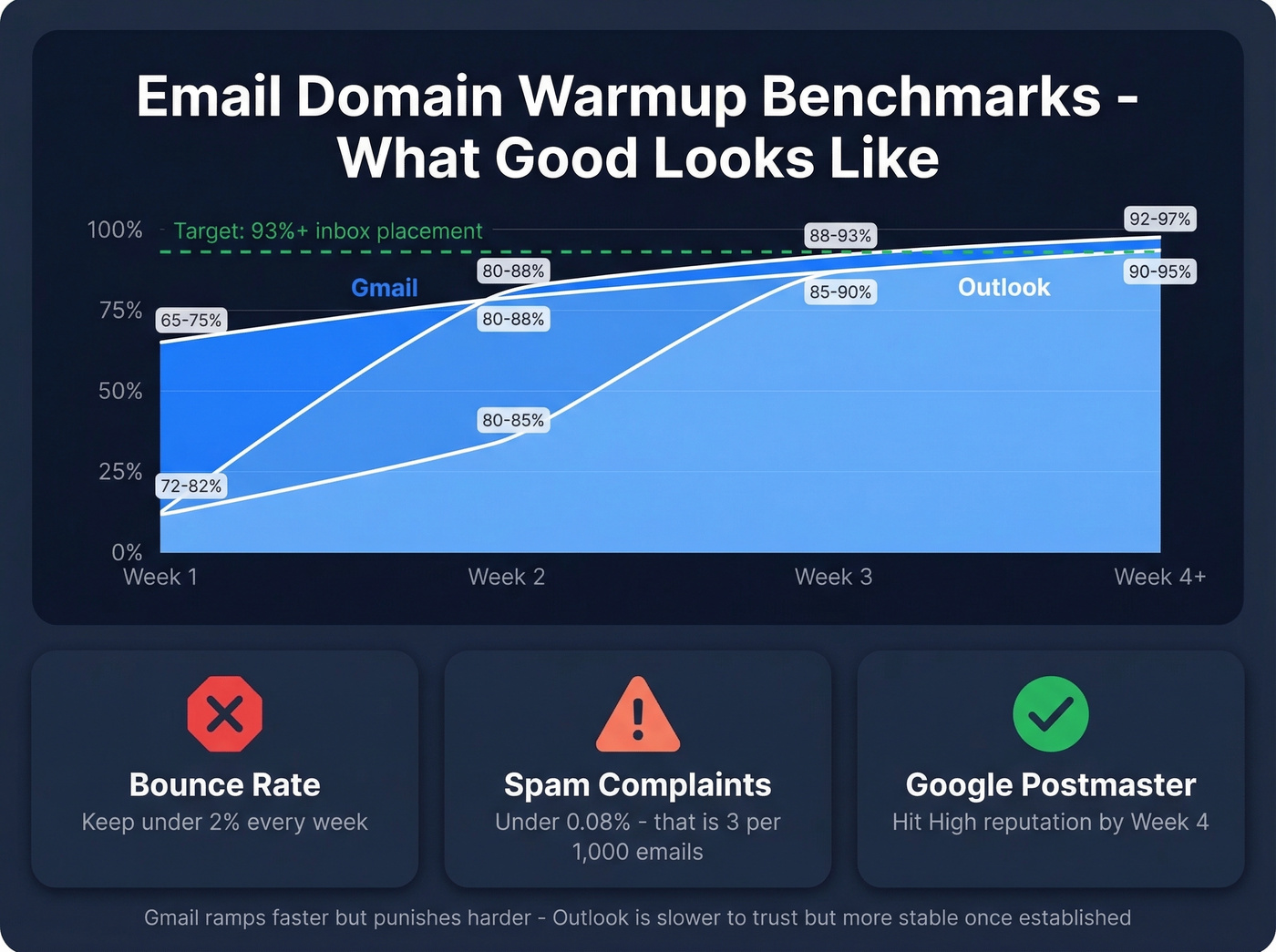 Email Domain Warmup Benchmarks - What Good Looks Like

100%
75%
50%
25%
0%

Target: 93%+ inbox placement

Gmail
Outlook

65-75%
72-82%
80-88%
80-88%
80-85%
88-93%
85-90%
92-97%
90-95%

Week 1
Week 2
Week 3
Week 4+

Bounce Rate
Keep under 2% every week

Spam Complaints
Under 0.08% - that is 3 per 1,000 emails

Google Postmaster
Hit High reputation by Week 4

Gmail ramps faster but punishes harder - Outlook is slower to trust but more stable once established